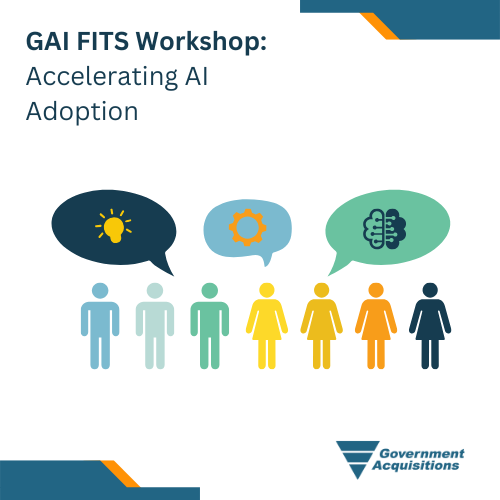 GAI FITS Workshop:
Accelerating AI Adoption

Government Acquisitions